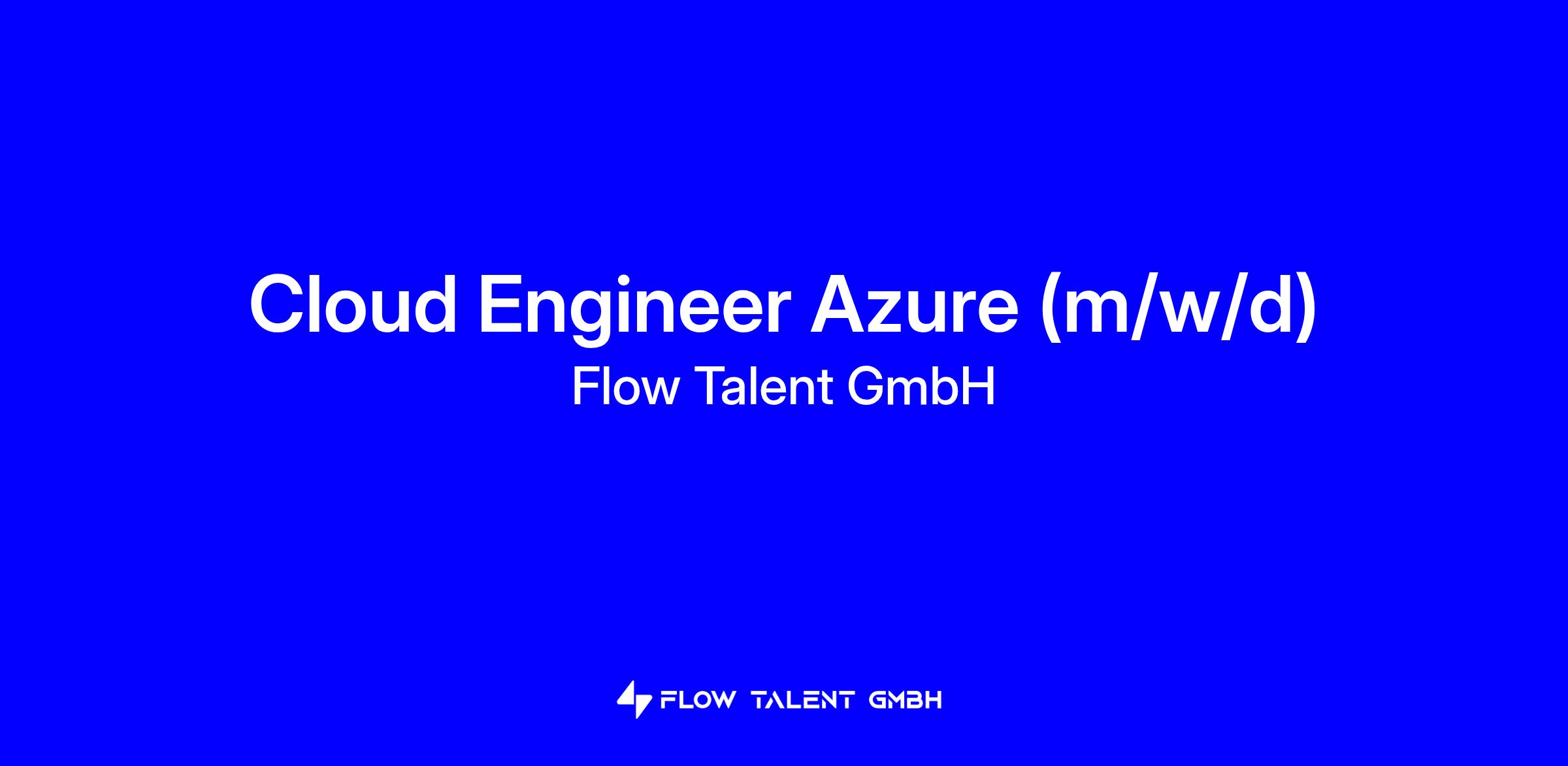 Cloud Engineer Azure (m/w/d)
Flow Talent GmbH

FLOW TALENT GMBH